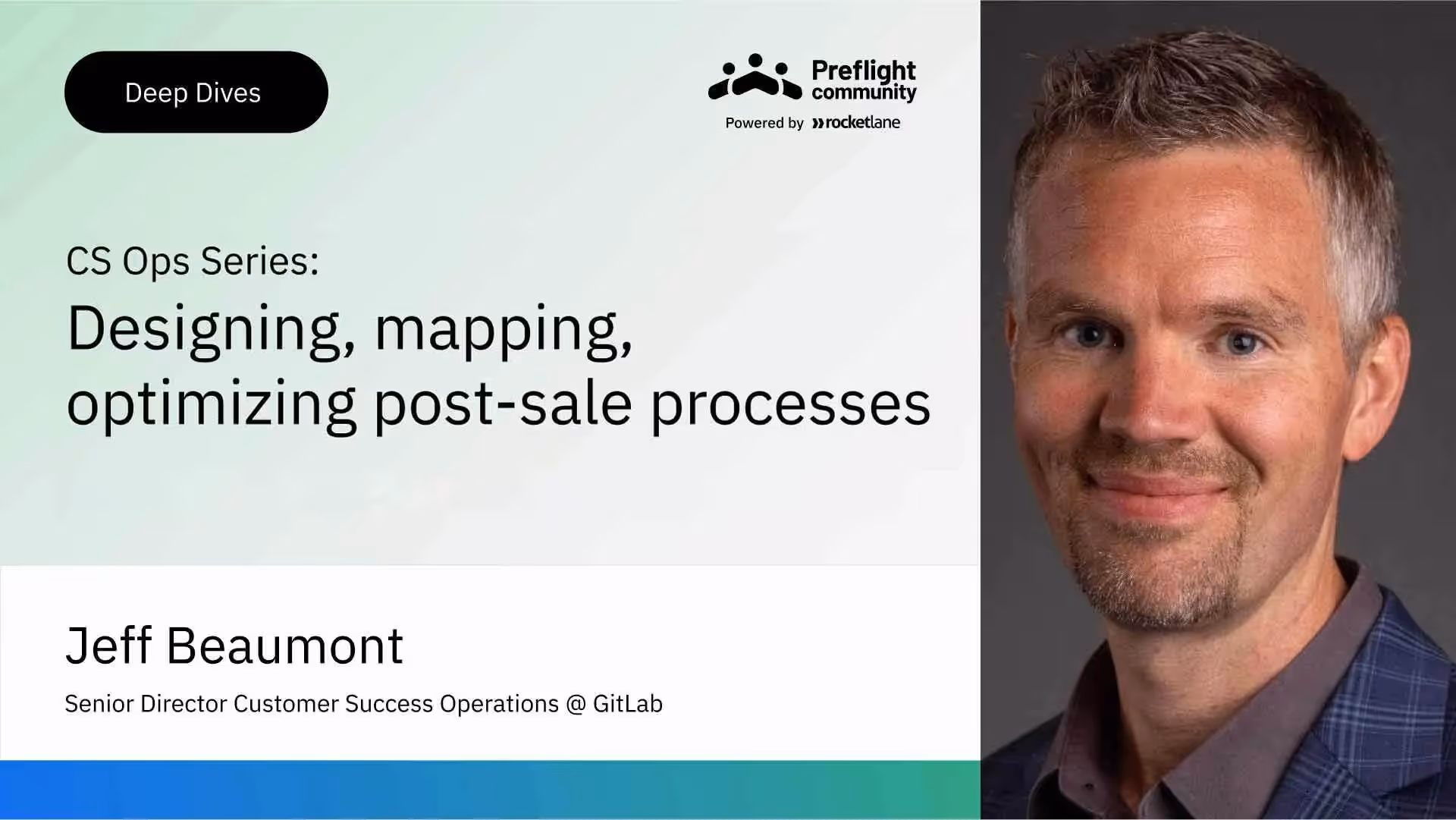 Deep Dives

Preflight community

Powered by rocketlane

CS Ops Series:

Designing, mapping, optimizing post-sale processes

Jeff Beaumont

Senior Director Customer Success Operations @ GitLab